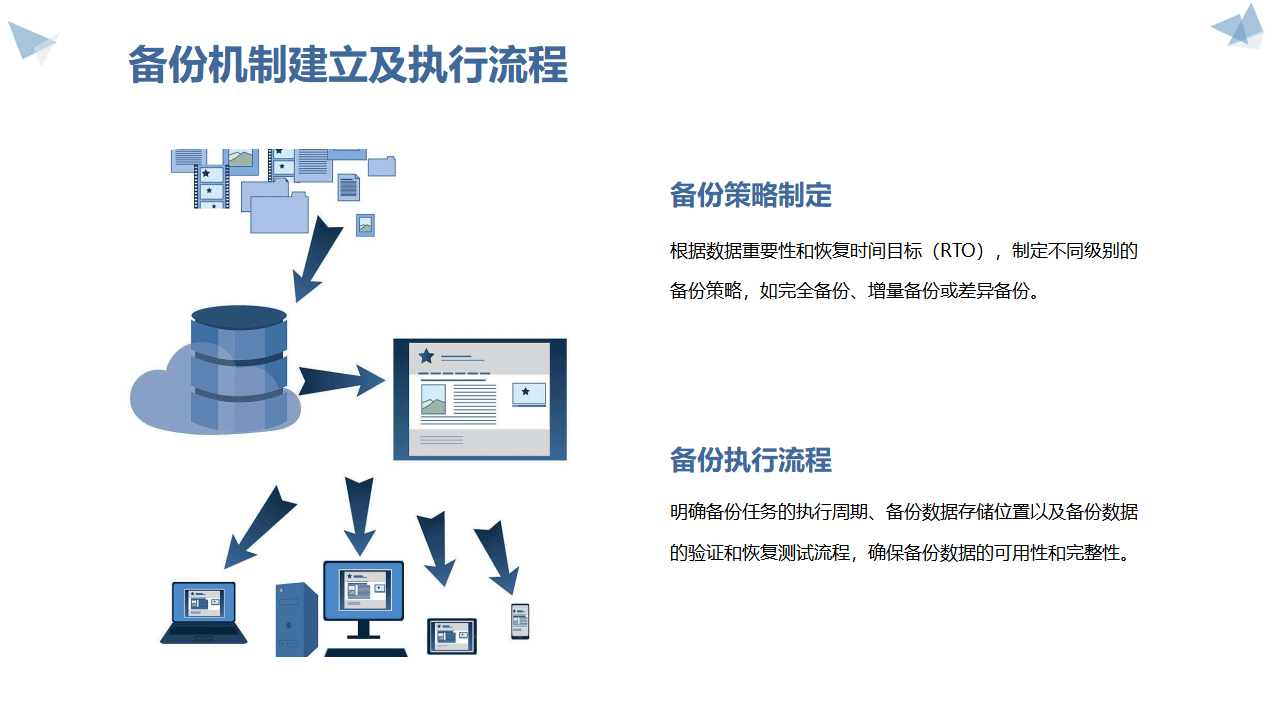 备份机制建立及执行流程

备份策略制定

根据数据重要性和恢复时间目标（RTO），制定不同级别的备份策略，如完全备份、增量备份或差异备份。

备份执行流程

明确备份任务的执行周期、备份数据存储位置以及备份数据的验证和恢复测试流程，确保备份数据的可用性和完整性。